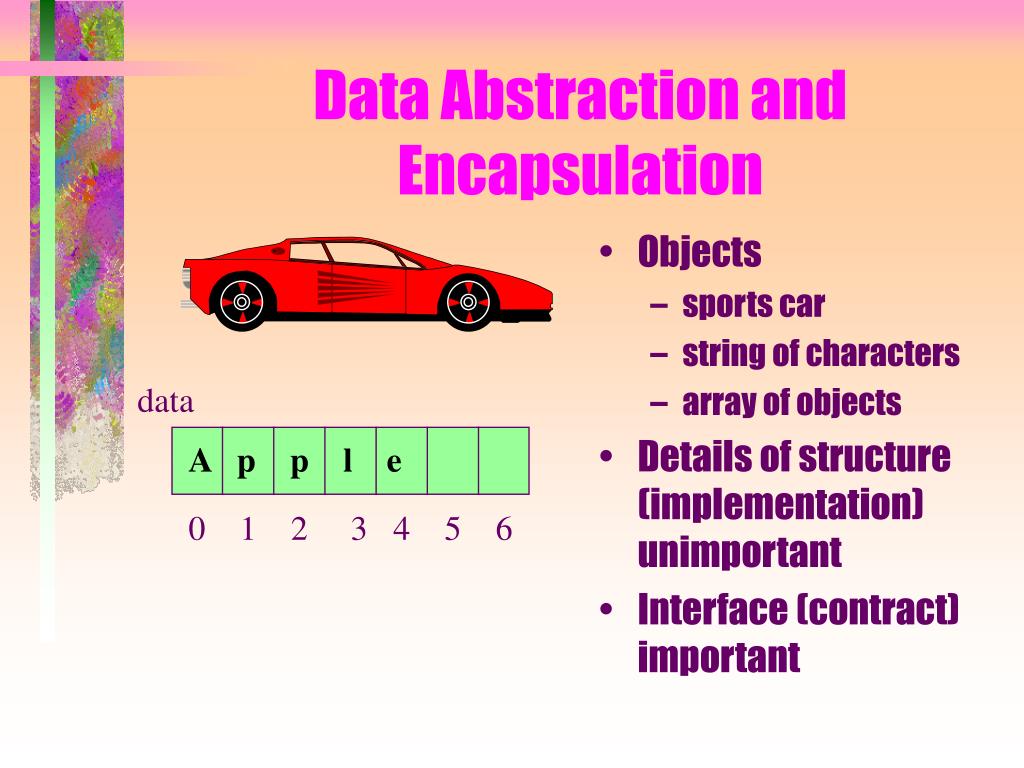 Data Abstraction and Encapsulation

data

| A | p | p | l | e | | |
|---|---|---|---|---|---|---|

0 1 2 3 4 5 6

• Objects
– sports car
– string of characters
– array of objects
• Details of structure (implementation) unimportant
• Interface (contract) important